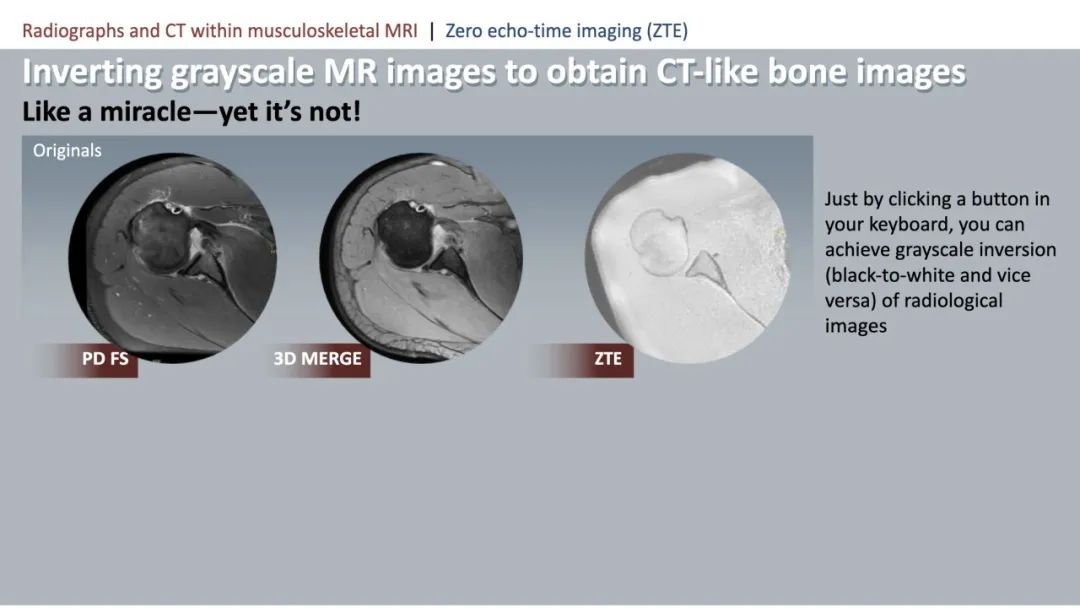 Radiographs and CT within musculoskeletal MRI | Zero echo-time imaging (ZTE)

Inverting grayscale MR images to obtain CT-like bone images

Like a miracle—yet it's not!

Originals

PD FS

3D MERGE

ZTE

Just by clicking a button in your keyboard, you can achieve grayscale inversion (black-to-white and vice versa) of radiological images